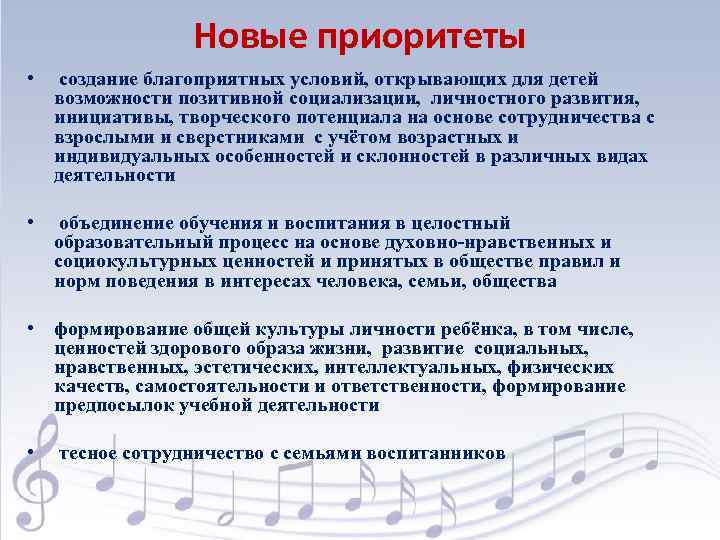 Новые приоритеты

• создание благоприятных условий, открывающих для детей возможности позитивной социализации, личностного развития, инициативы, творческого потенциала на основе сотрудничества с взрослыми и сверстниками с учётом возрастных и индивидуальных особенностей и склонностей в различных видах деятельности

• объединение обучения и воспитания в целостный образовательный процесс на основе духовно-нравственных и социокультурных ценностей и принятых в обществе правил и норм поведения в интересах человека, семьи, общества

• формирование общей культуры личности ребёнка, в том числе, ценностей здорового образа жизни, развитие социальных, нравственных, эстетических, интеллектуальных, физических качеств, самостоятельности и ответственности, формирование предпосылок учебной деятельности

• тесное сотрудничество с семьями воспитанников